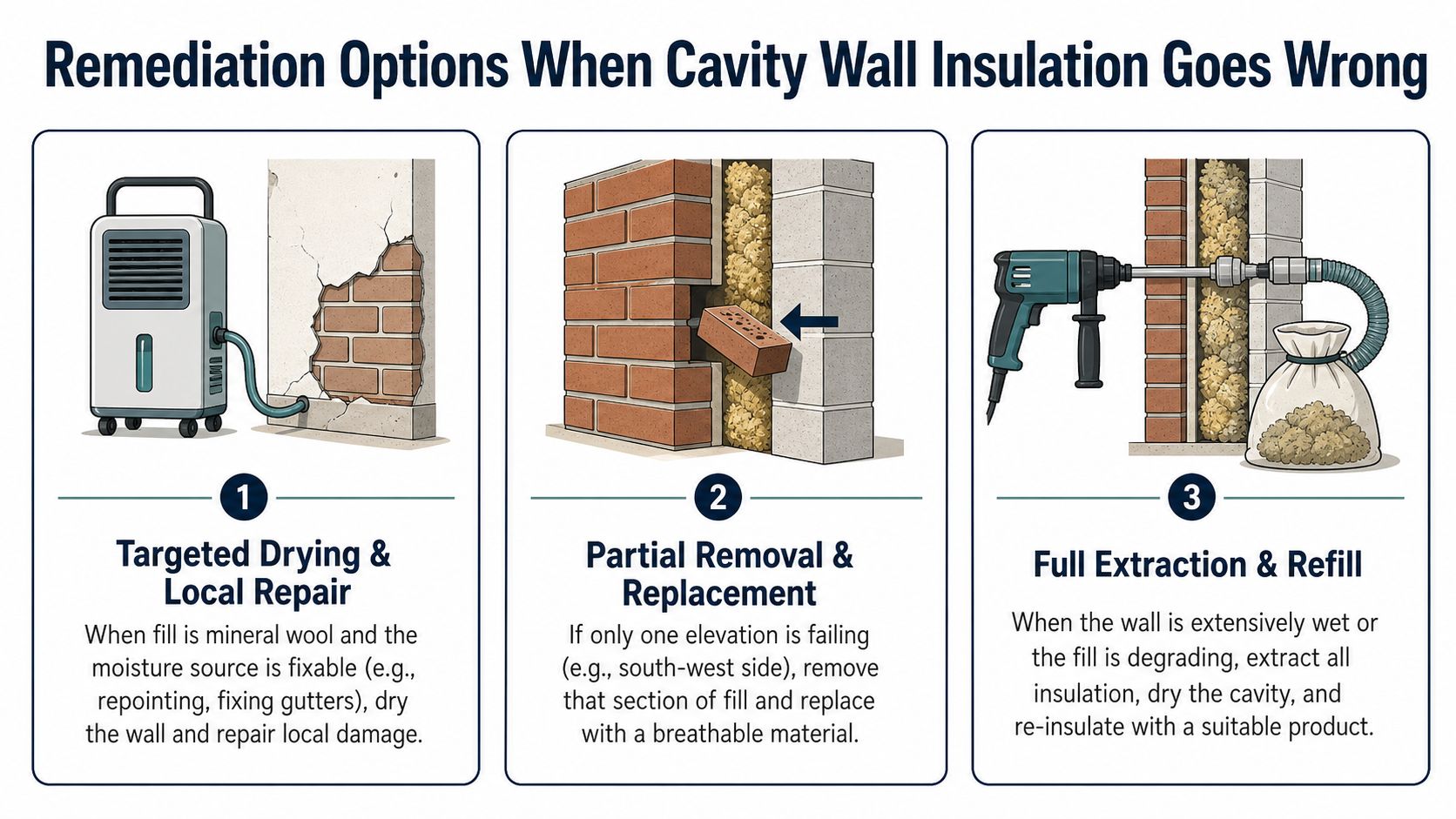 Remediation Options When Cavity Wall Insulation Goes Wrong

1

Targeted Drying & Local Repair

When fill is mineral wool and the moisture source is fixable (e.g., repointing, fixing gutters), dry the wall and repair local damage.

2

Partial Removal & Replacement

If only one elevation is failing (e.g., south-west side), remove that section of fill and replace with a breathable material.

3

Full Extraction & Refill

When the wall is extensively wet or the fill is degrading, extract all insulation, dry the cavity, and re-insulate with a suitable product.